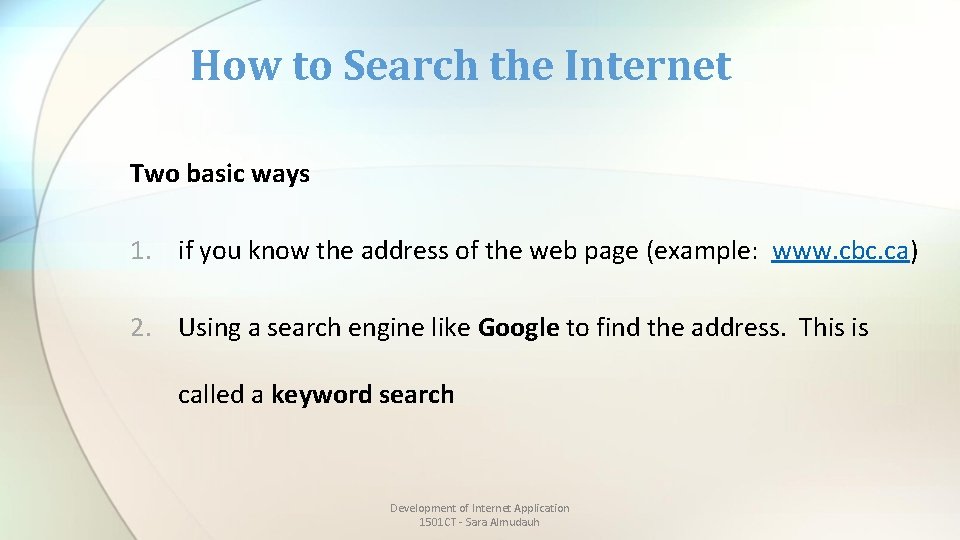 How to Search the Internet

Two basic ways

1. if you know the address of the web page (example: www.cbc.ca)

2. Using a search engine like Google to find the address. This is called a keyword search

Development of Internet Application
1501CT - Sara Almudauh